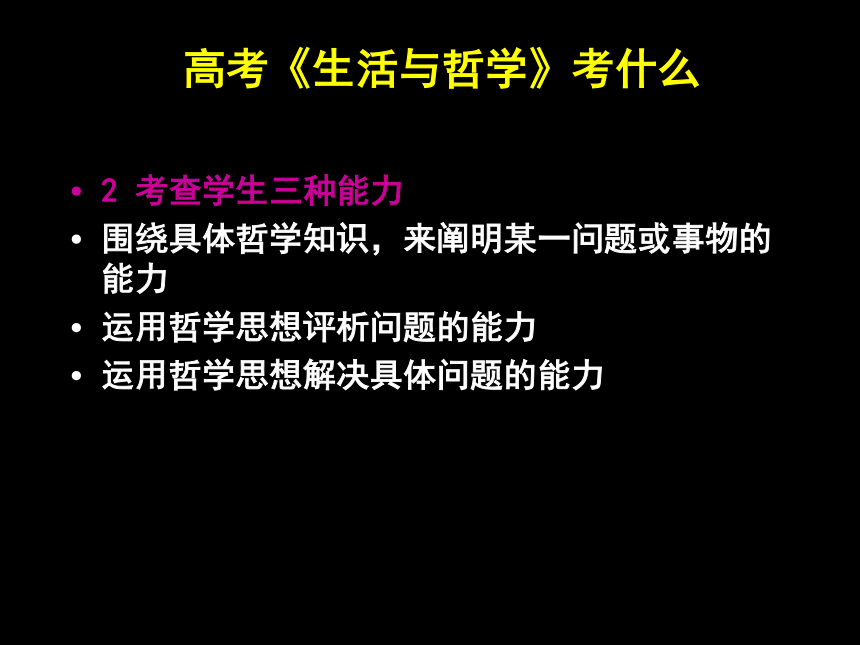 高考《生活与哲学》考什么

• 2 考查学生三种能力
• 围绕具体哲学知识，来阐明某一问题或事物的能力
• 运用哲学思想评析问题的能力
• 运用哲学思想解决具体问题的能力